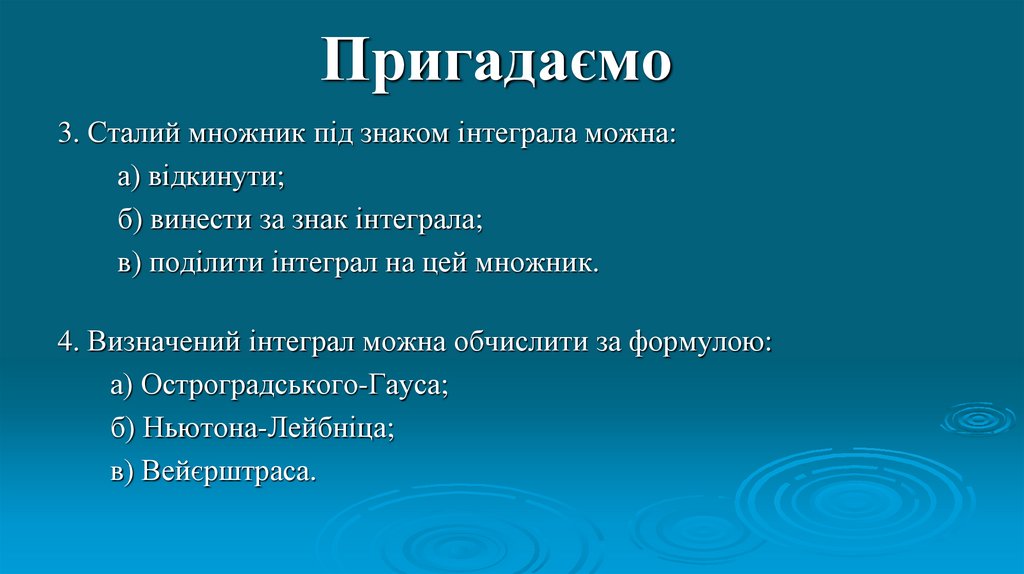 Пригадаємо

3. Сталий множник під знаком інтеграла можна:

а) відкинути;

б) винести за знак інтеграла;

в) поділити інтеграл на цей множник.

4. Визначений інтеграл можна обчислити за формулою:

а) Остроградського-Гауса;

б) Ньютона-Лейбніца;

в) Вейєрштраса.